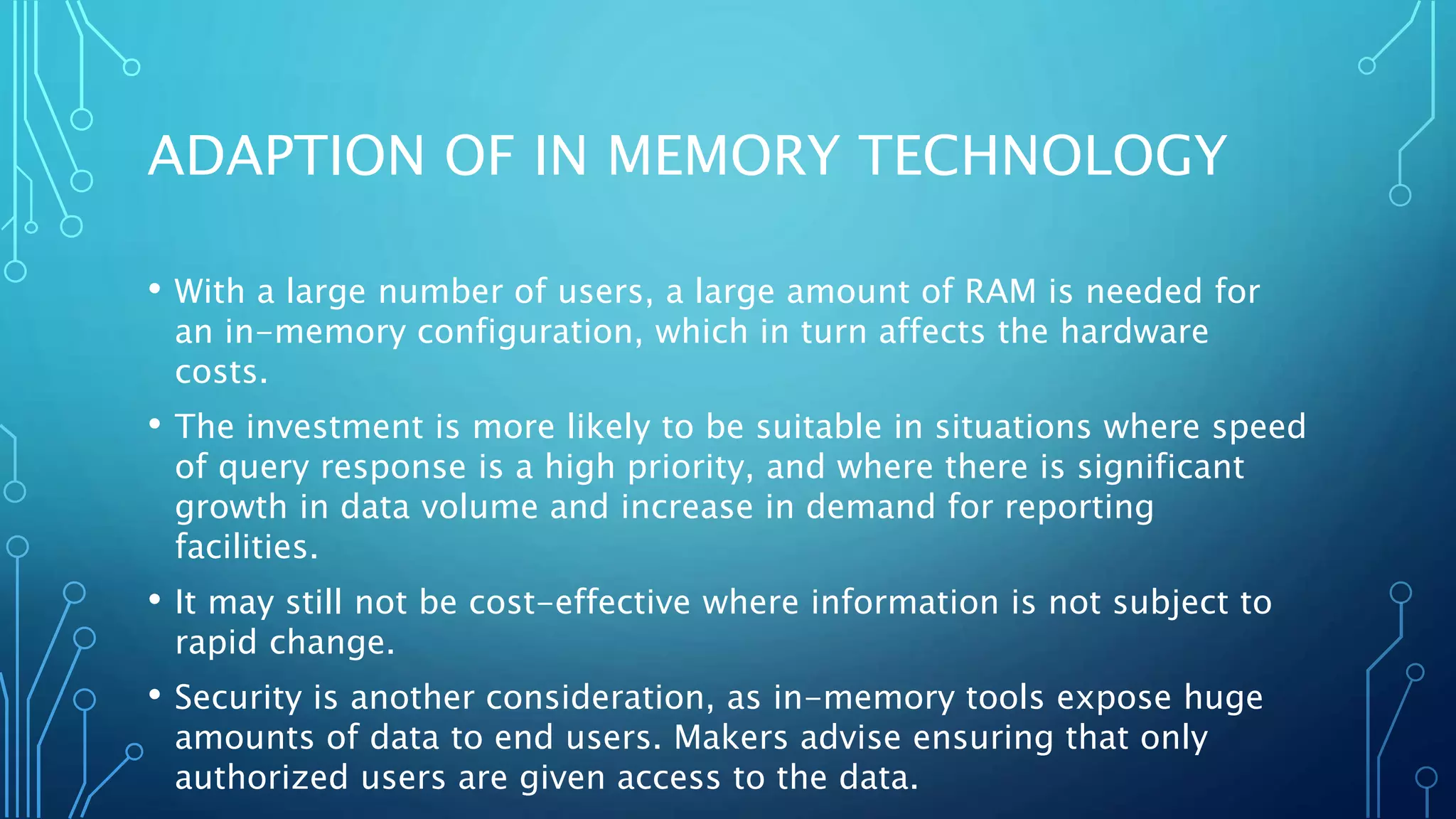 ADAPTION OF IN MEMORY TECHNOLOGY

• With a large number of users, a large amount of RAM is needed for an in-memory configuration, which in turn affects the hardware costs.

• The investment is more likely to be suitable in situations where speed of query response is a high priority, and where there is significant growth in data volume and increase in demand for reporting facilities.

• It may still not be cost-effective where information is not subject to rapid change.

• Security is another consideration, as in-memory tools expose huge amounts of data to end users. Makers advise ensuring that only authorized users are given access to the data.